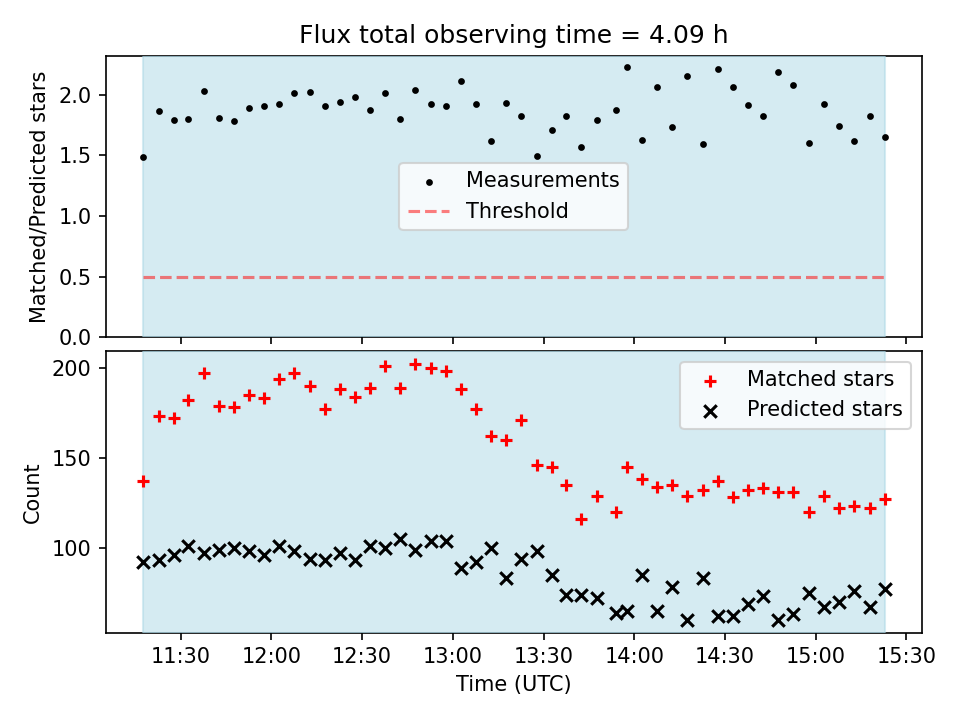 Flux total observing time = 4.09 h

Matched/Predicted stars

2.0
1.5
1.0
0.5
0.0

Measurements
Threshold

Count

200
150
100

Matched stars
Predicted stars

11:30 12:00 12:30 13:00 13:30 14:00 14:30 15:00 15:30

Time (UTC)